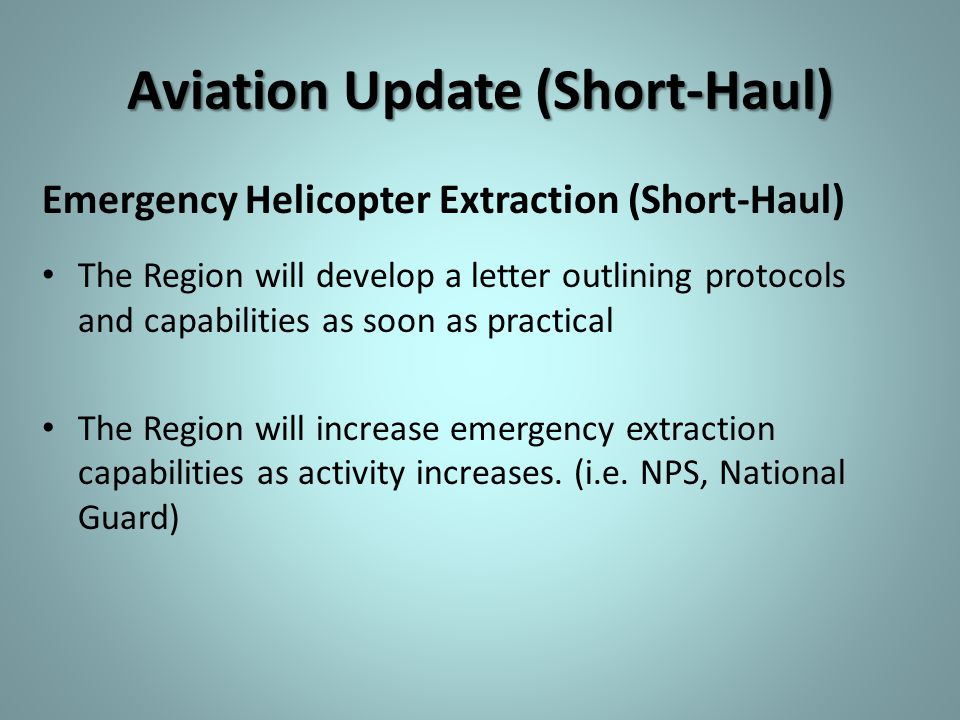 Aviation Update (Short-Haul)

Emergency Helicopter Extraction (Short-Haul)

• The Region will develop a letter outlining protocols and capabilities as soon as practical

• The Region will increase emergency extraction capabilities as activity increases. (i.e. NPS, National Guard)